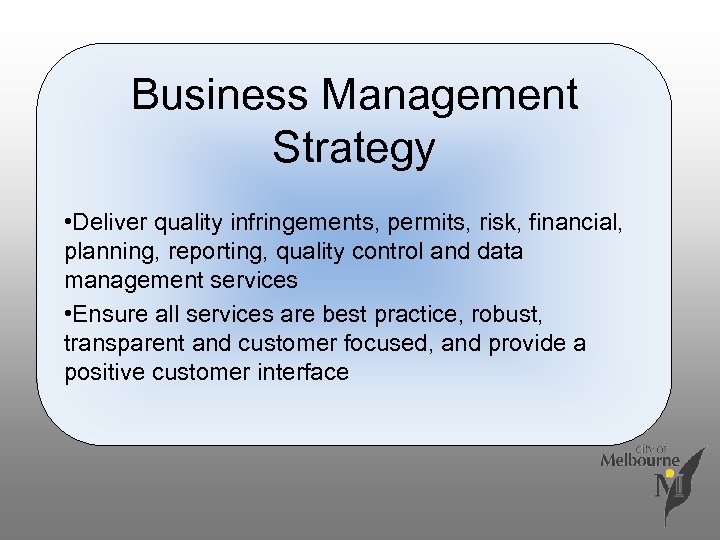 Business Management Strategy

•Deliver quality infringements, permits, risk, financial, planning, reporting, quality control and data management services

•Ensure all services are best practice, robust, transparent and customer focused, and provide a positive customer interface

city of
Melbourne
M